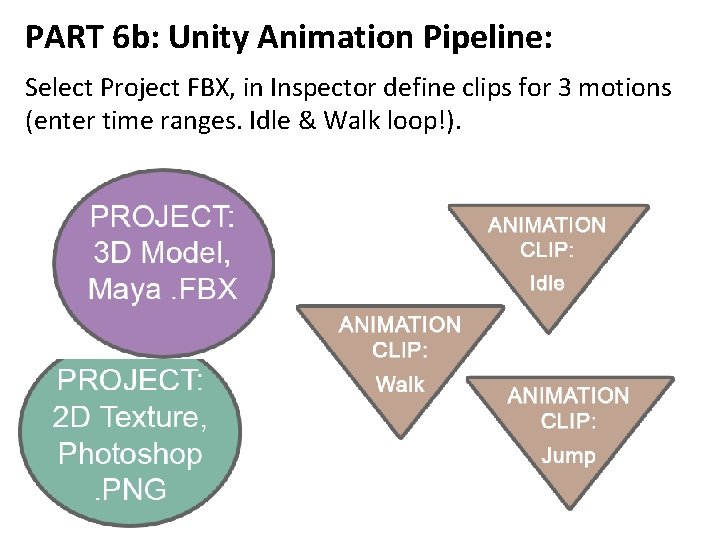 PART 6b: Unity Animation Pipeline:

Select Project FBX, in Inspector define clips for 3 motions (enter time ranges. Idle & Walk loop!).

PROJECT: 3D Model, Maya .FBX

PROJECT: 2D Texture, Photoshop .PNG

ANIMATION CLIP: Idle

ANIMATION CLIP: Walk

ANIMATION CLIP: Jump